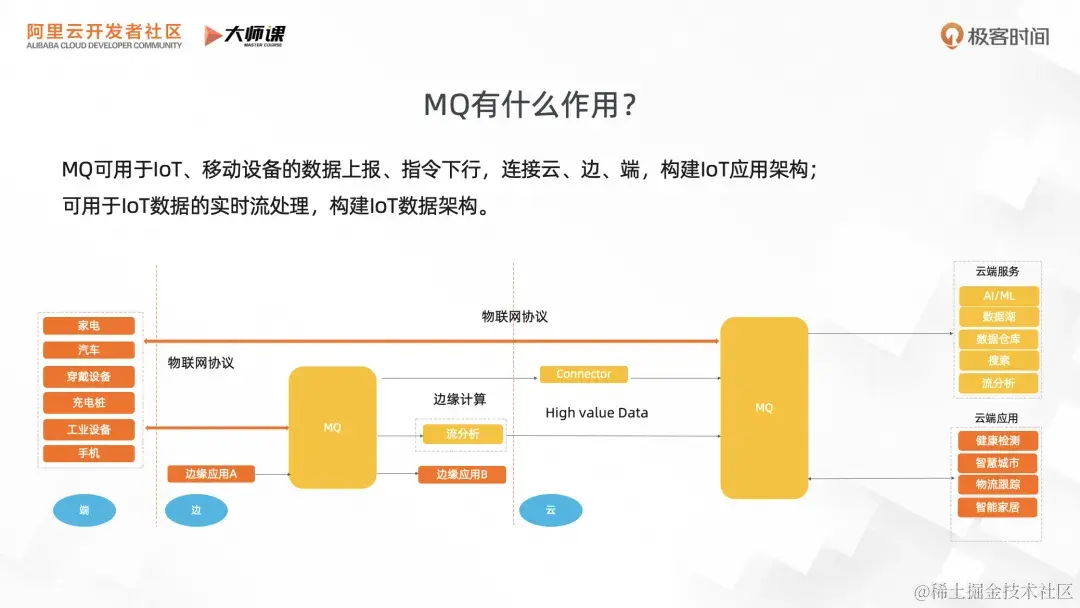 阿里云开发者社区
ALIBABA CLOUD DEVELOPER COMMUNITY
大师课
MASTER COURSE
极客时间

MQ有什么作用？

MQ可用于IoT、移动设备的数据上报、指令下行，连接云、边、端，构建IoT应用架构；
可用于IoT数据的实时流处理，构建IoT数据架构。

家电
汽车
穿戴设备
充电桩
工业设备
手机
端

物联网协议
MQ
边缘应用A
边

边缘计算
流分析
边缘应用B

物联网协议
Connector
High value Data
云

MQ

云端服务
AI/ML
数据湖
数据仓库
搜索
流分析

云端应用
健康检测
智慧城市
物流跟踪
智能家居

@稀土掘金技术社区